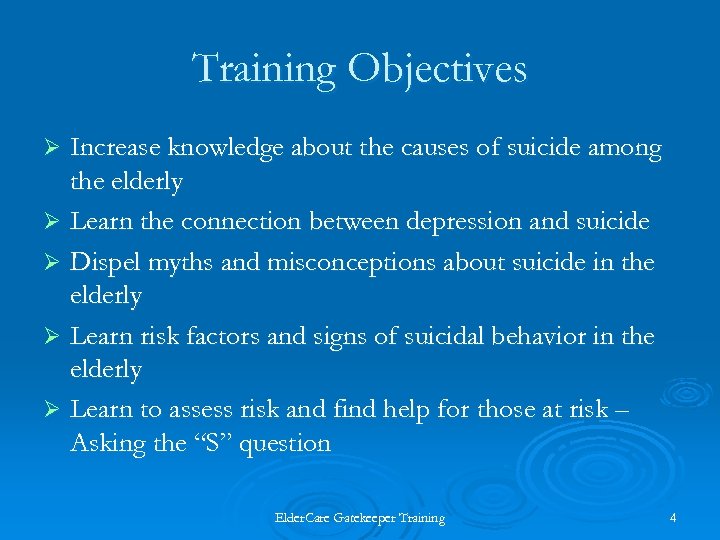 Training Objectives

➢ Increase knowledge about the causes of suicide among the elderly

➢ Learn the connection between depression and suicide

➢ Dispel myths and misconceptions about suicide in the elderly

➢ Learn risk factors and signs of suicidal behavior in the elderly

➢ Learn to assess risk and find help for those at risk – Asking the "S" question

ElderCare Gatekeeper Training

4